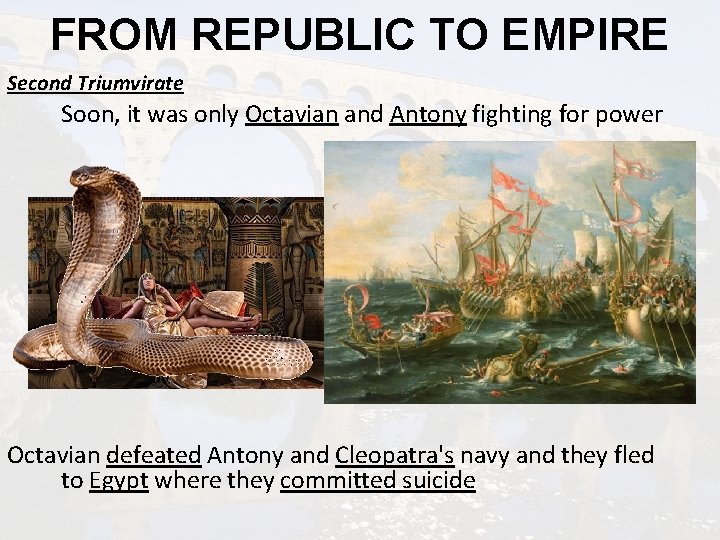 FROM REPUBLIC TO EMPIRE

Second Triumvirate

Soon, it was only Octavian and Antony fighting for power

Octavian defeated Antony and Cleopatra's navy and they fled to Egypt where they committed suicide